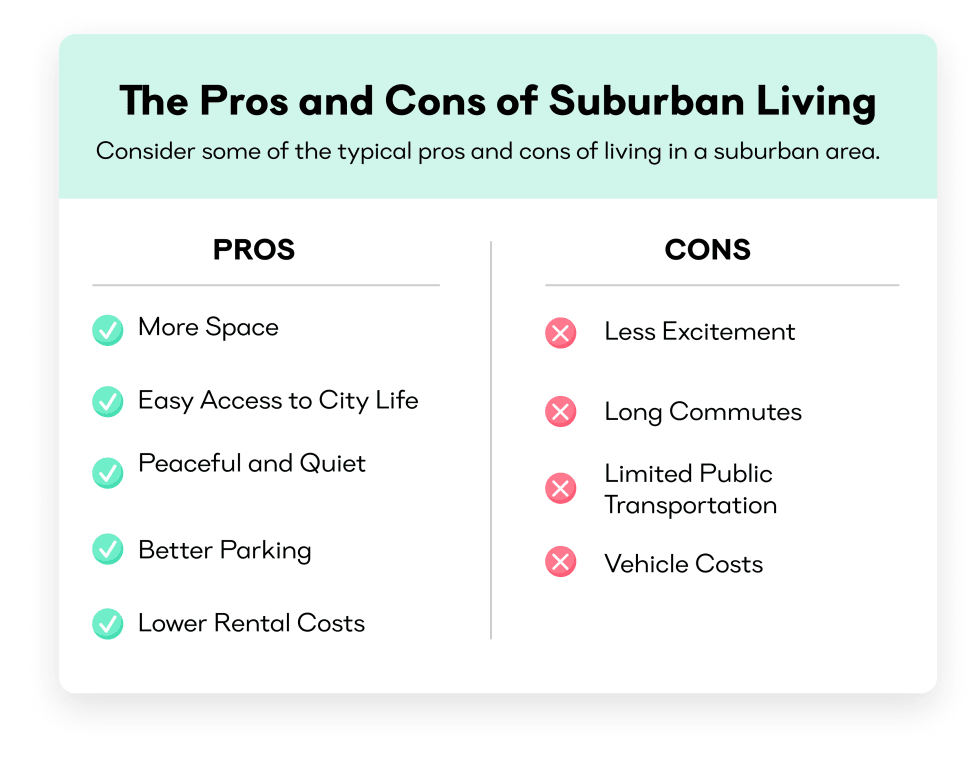 The Pros and Cons of Suburban Living

Consider some of the typical pros and cons of living in a suburban area.

PROS

More Space

Easy Access to City Life

Peaceful and Quiet

Better Parking

Lower Rental Costs

CONS

Less Excitement

Long Commutes

Limited Public Transportation

Vehicle Costs